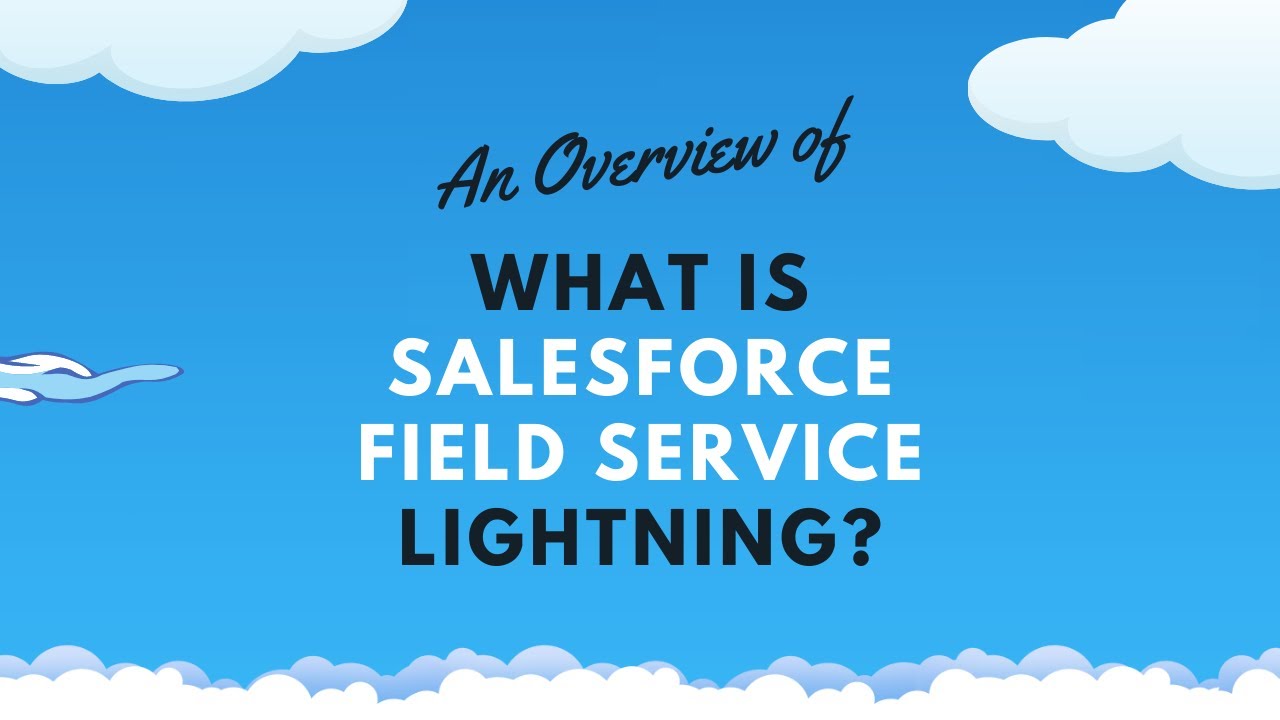 An Overview of

WHAT IS SALESFORCE FIELD SERVICE LIGHTNING?